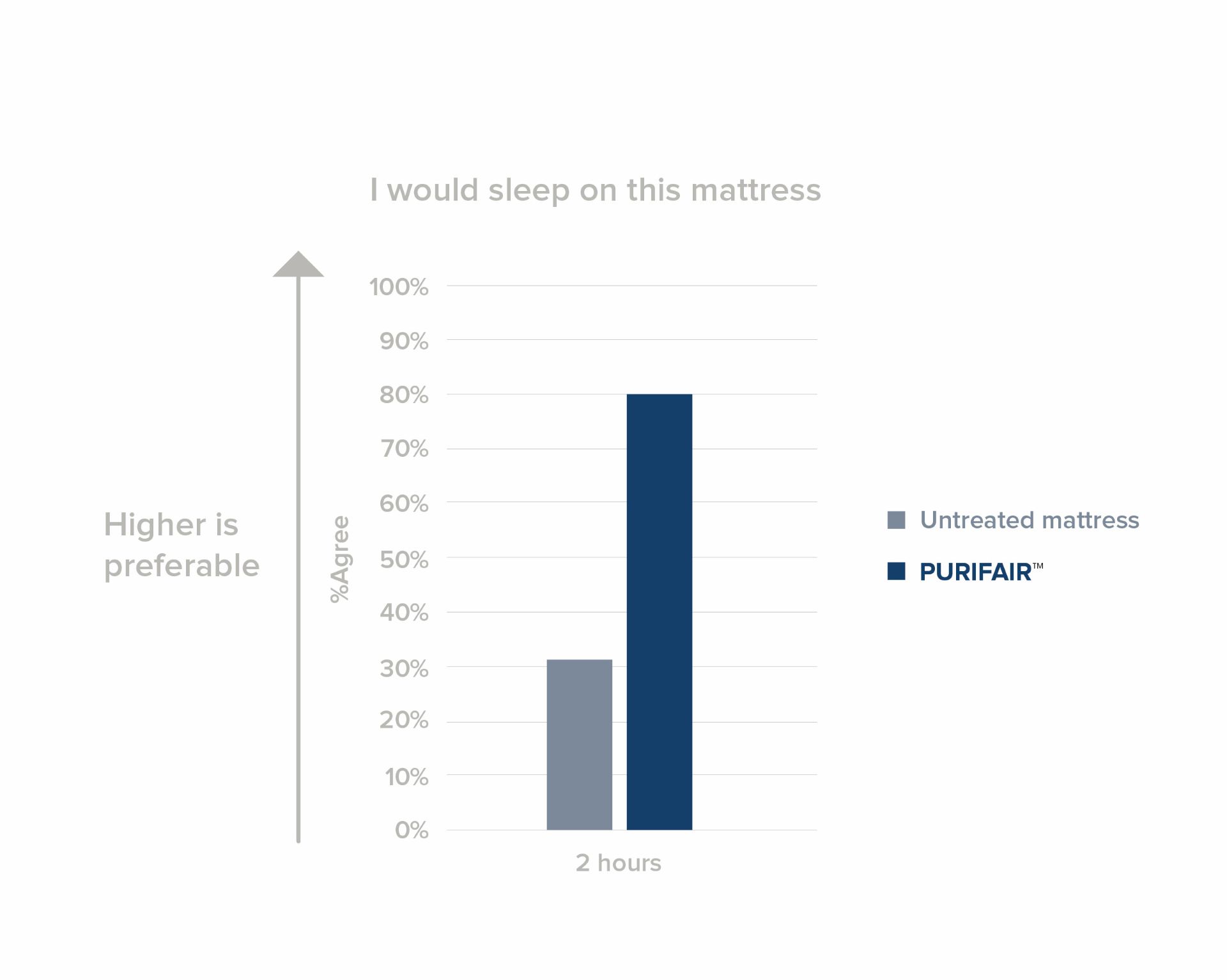 I would sleep on this mattress

Higher is preferable

%Agree

100%
90%
80%
70%
60%
50%
40%
30%
20%
10%
0%

2 hours

Untreated mattress
PURIFAIR™